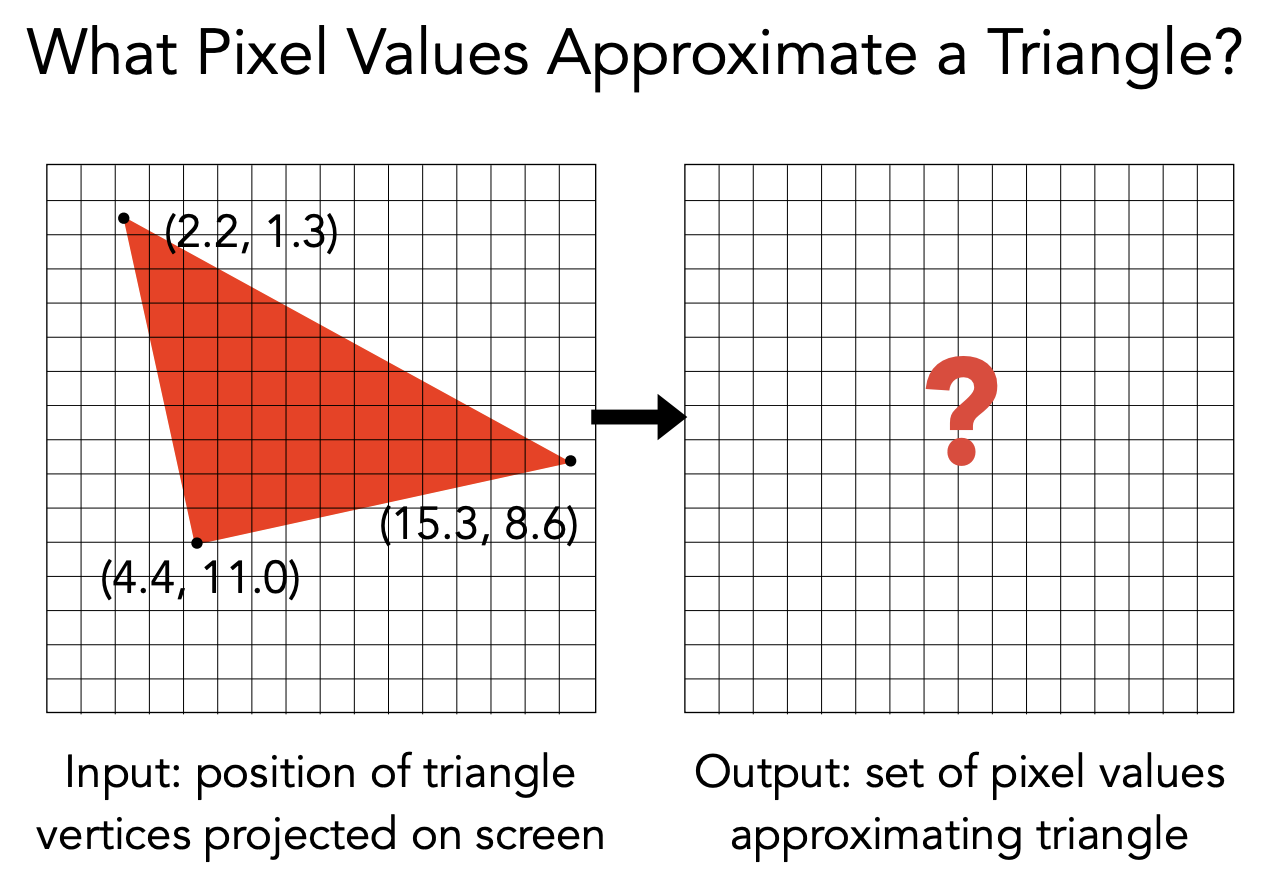 What Pixel Values Approximate a Triangle?

(2.2, 1.3)

(15.3, 8.6)

(4.4, 11.0)

?

Input: position of triangle vertices projected on screen

Output: set of pixel values approximating triangle